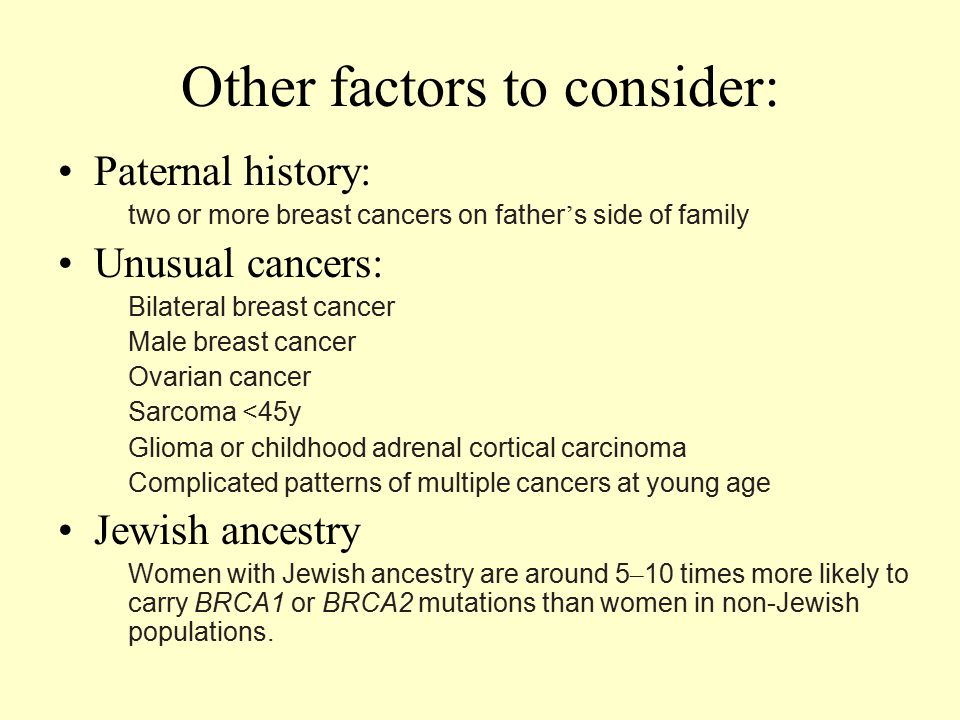 Other factors to consider:

• Paternal history:

two or more breast cancers on father's side of family

• Unusual cancers:

Bilateral breast cancer
Male breast cancer
Ovarian cancer
Sarcoma <45y
Glioma or childhood adrenal cortical carcinoma
Complicated patterns of multiple cancers at young age

• Jewish ancestry

Women with Jewish ancestry are around 5–10 times more likely to carry BRCA1 or BRCA2 mutations than women in non-Jewish populations.